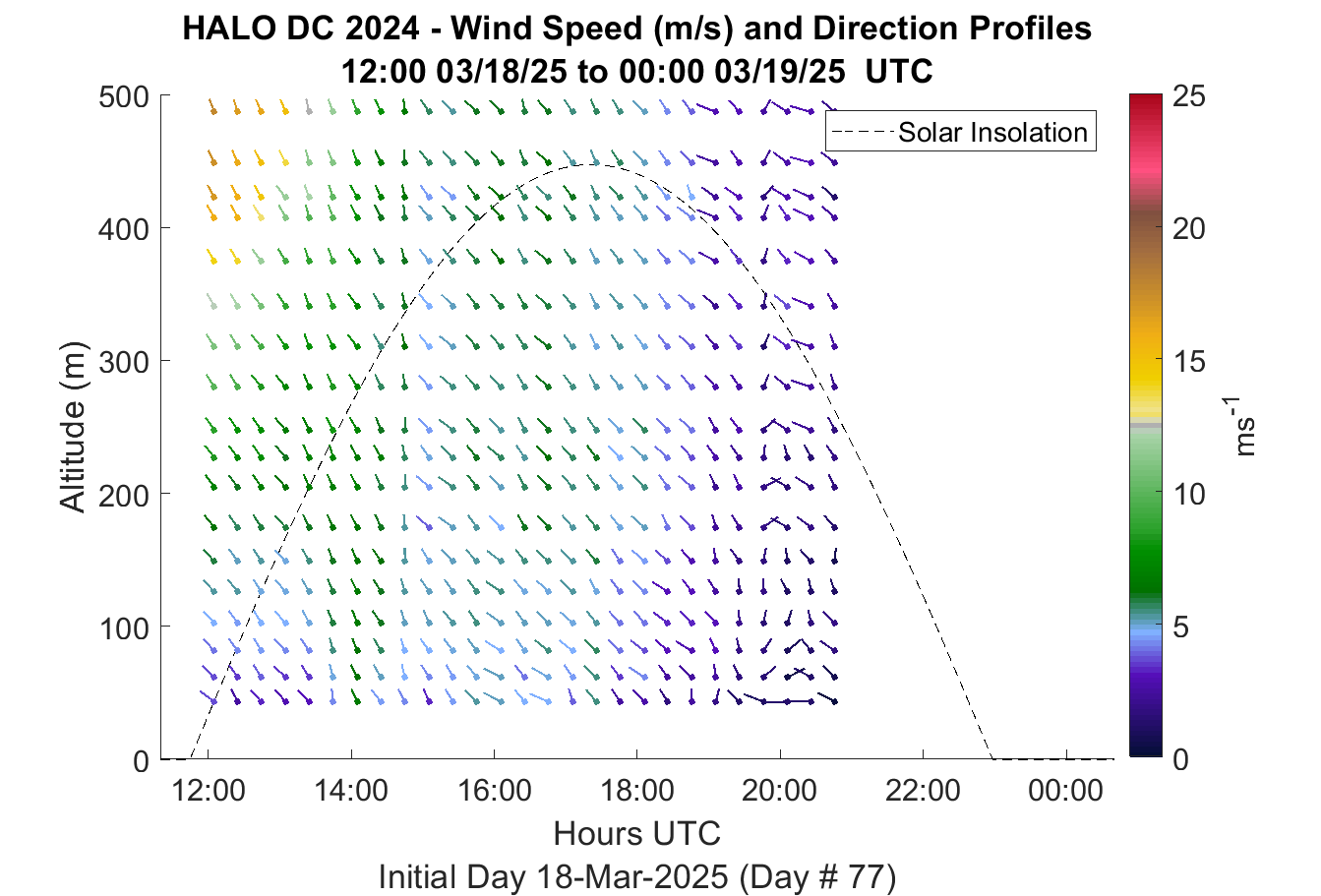 HALO DC 2024 - Wind Speed (m/s) and Direction Profiles
12:00 03/18/25 to 00:00 03/19/25 UTC

Solar Insolation

Altitude (m)

500
400
300
200
100
0

12:00 14:00 16:00 18:00 20:00 22:00 00:00

Hours UTC
Initial Day 18-Mar-2025 (Day # 77)

25
20
15
10
5
0

$ms^{-1}$